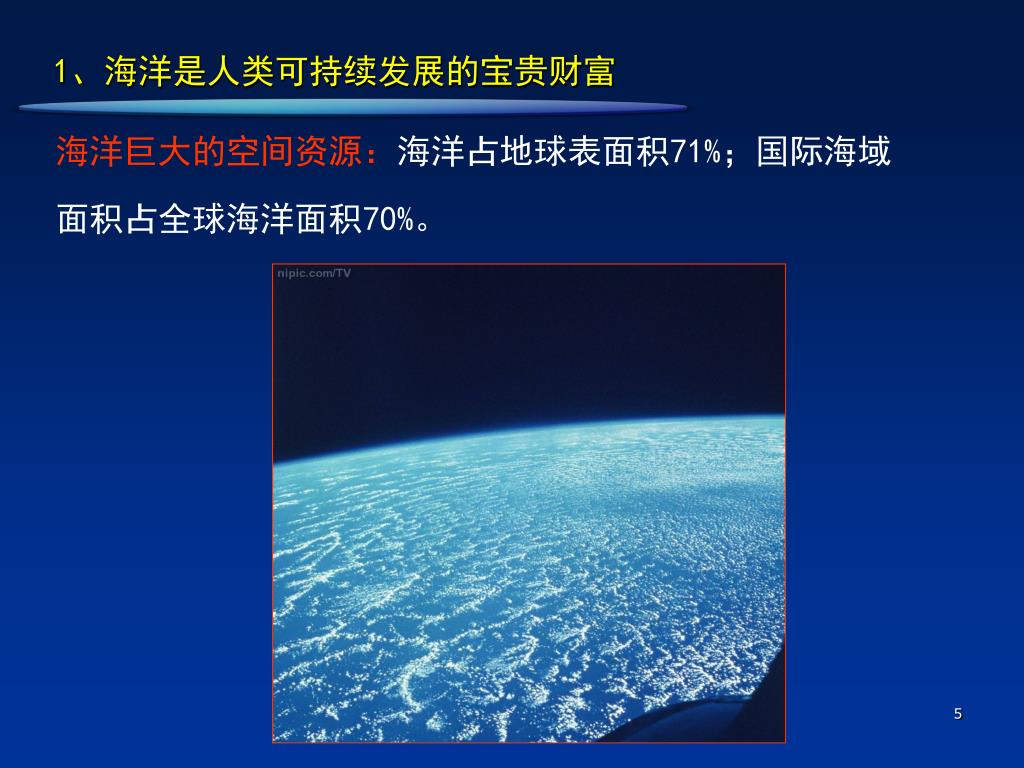 1、海洋是人类可持续发展的宝贵财富

海洋巨大的空间资源：海洋占地球表面积71%；国际海域面积占全球海洋面积70%。

nipic.com/TV

5